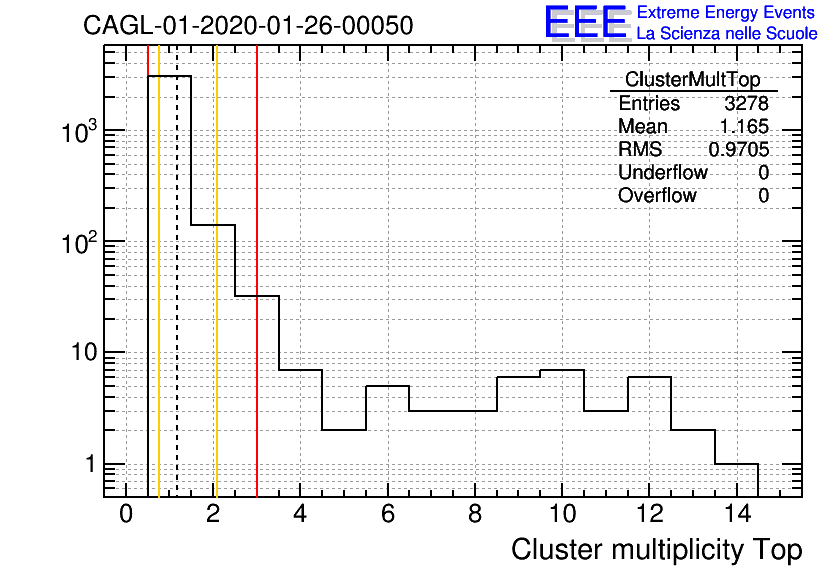 CAGL-01-2020-01-26-00050

EEE Extreme Energy Events
La Scienza nelle Scuole

| ClusterMultTop | |
|---|---|
| Entries | 3278 |
| Mean | 1.165 |
| RMS | 0.9705 |
| Underflow | 0 |
| Overflow | 0 |

$10^3$
$10^2$
10
1

0 2 4 6 8 10 12 14

Cluster multiplicity Top